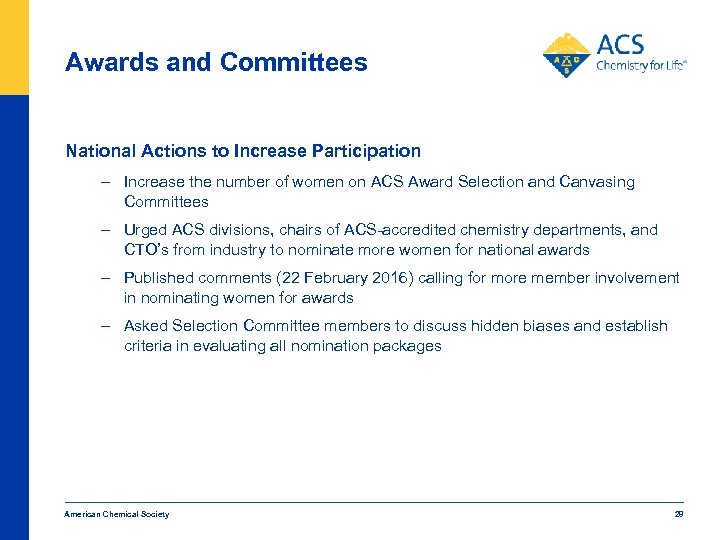 Awards and Committees

ACS
Chemistry for Life®

National Actions to Increase Participation

– Increase the number of women on ACS Award Selection and Canvasing Committees

– Urged ACS divisions, chairs of ACS-accredited chemistry departments, and CTO's from industry to nominate more women for national awards

– Published comments (22 February 2016) calling for more member involvement in nominating women for awards

– Asked Selection Committee members to discuss hidden biases and establish criteria in evaluating all nomination packages

American Chemical Society

29